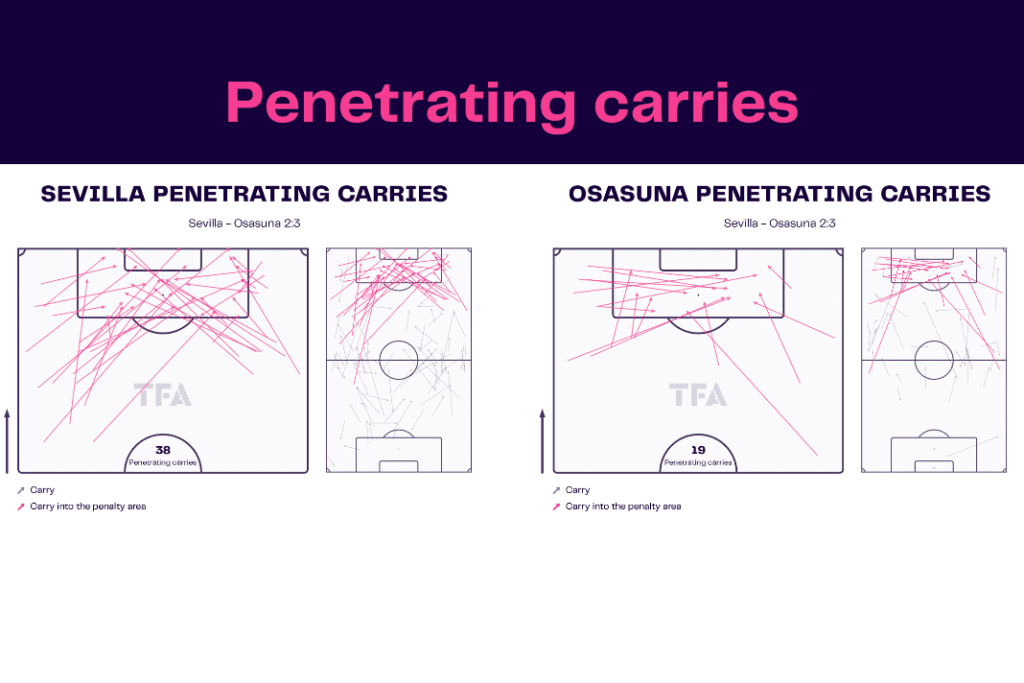 Penetrating carries

SEVILLA PENETRATING CARRIES

Sevilla - Osasuna 2:3

TFA

38
Penetrating carries

Carry
Carry into the penalty area

OSASUNA PENETRATING CARRIES

Sevilla - Osasuna 2:3

TFA

19
Penetrating carries

Carry
Carry into the penalty area